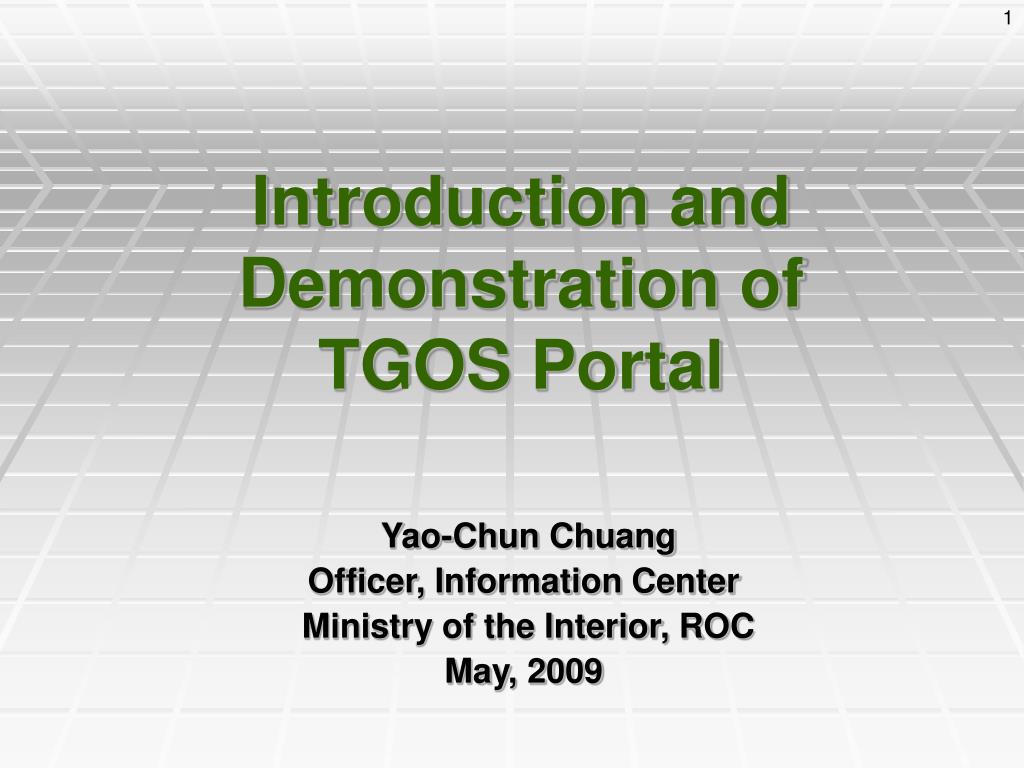 1

Introduction and Demonstration of TGOS Portal

Yao-Chun Chuang
Officer, Information Center
Ministry of the Interior, ROC
May, 2009